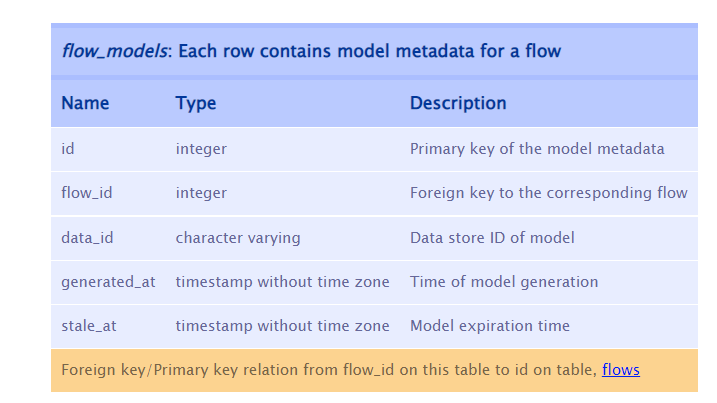 flow_models: Each row contains model metadata for a flow

| Name | Type | Description |
|---|---|---|
| id | integer | Primary key of the model metadata |
| flow_id | integer | Foreign key to the corresponding flow |
| data_id | character varying | Data store ID of model |
| generated_at | timestamp without time zone | Time of model generation |
| stale_at | timestamp without time zone | Model expiration time |

Foreign key/Primary key relation from flow_id on this table to id on table, flows